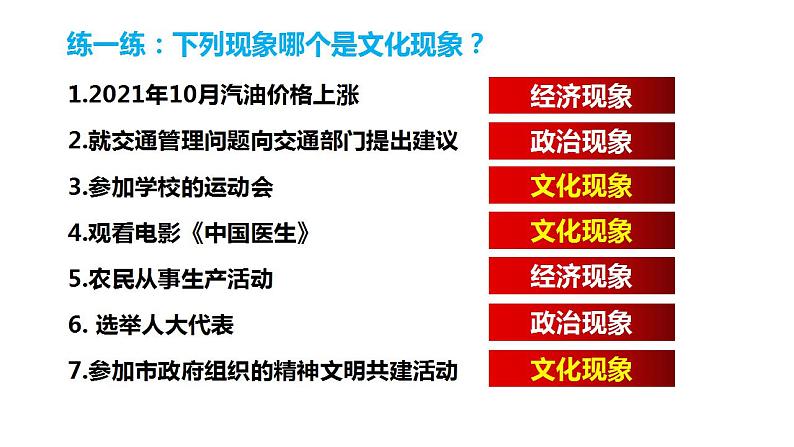 练一练：下列现象哪个是文化现象？

1.2021年10月汽油价格上涨 经济现象

2.就交通管理问题向交通部门提出建议 政治现象

3.参加学校的运动会 文化现象

4.观看电影《中国医生》 文化现象

5.农民从事生产活动 经济现象

6. 选举人大代表 政治现象

7.参加市政府组织的精神文明共建活动 文化现象